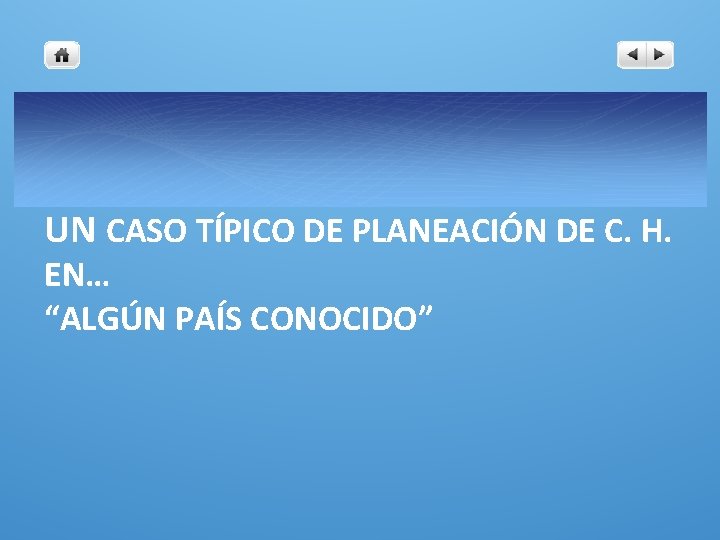 UN CASO TÍPICO DE PLANEACIÓN DE C. H. EN…
“ALGÚN PAÍS CONOCIDO”